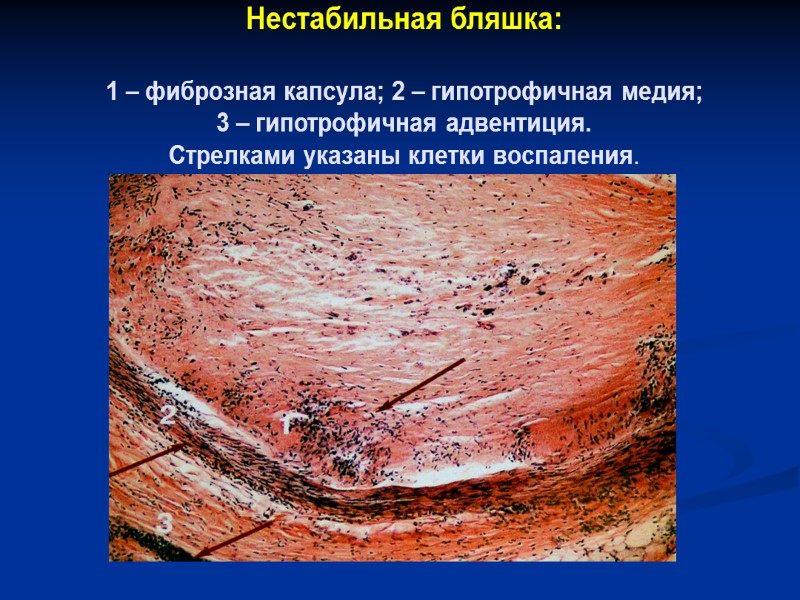 Нестабильная бляшка:

1 – фиброзная капсула; 2 – гипотрофичная медия; 3 – гипотрофичная адвентиция. Стрелками указаны клетки воспаления.

2

1

3